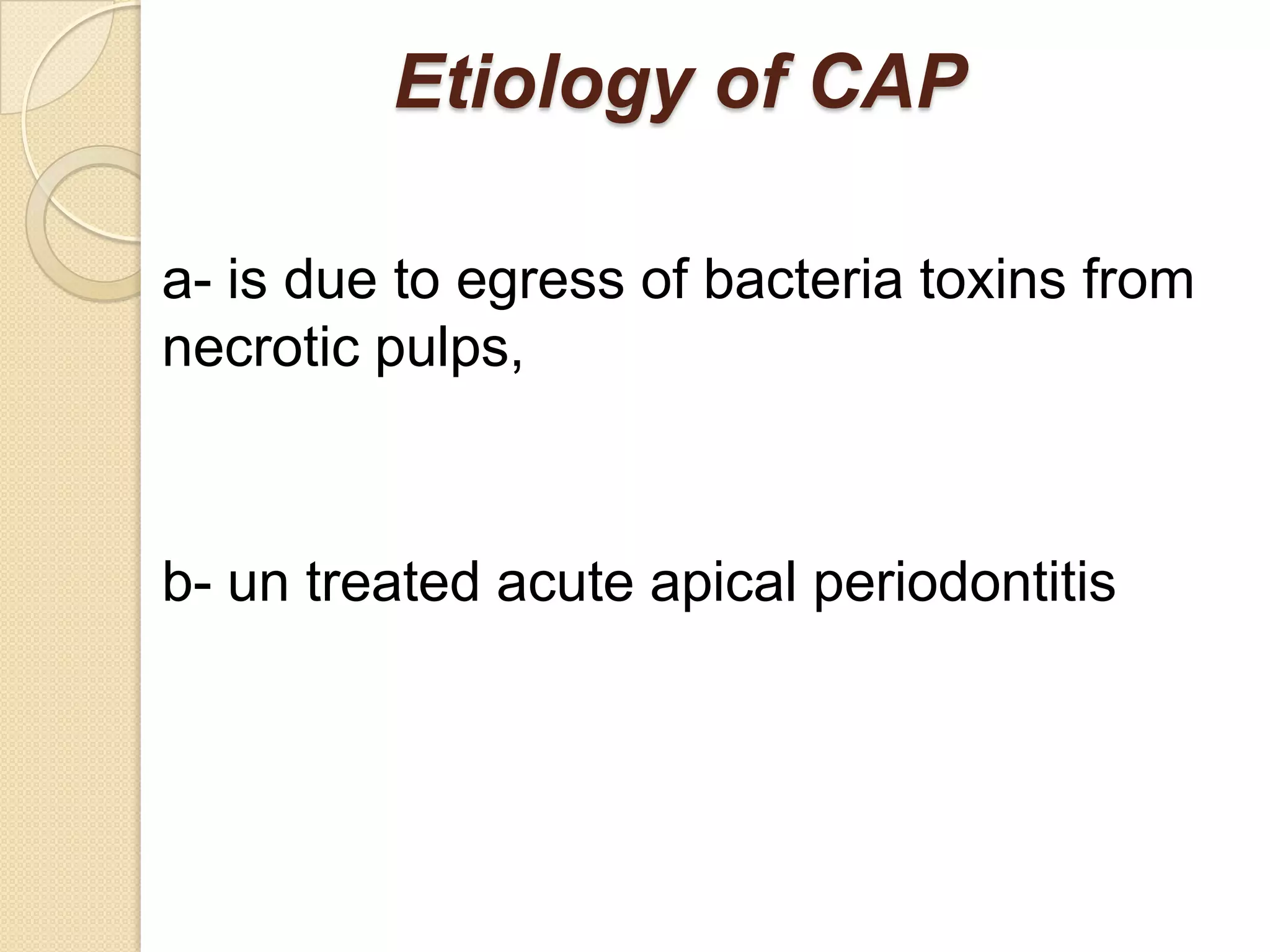 Etiology of CAP

a- is due to egress of bacteria toxins from necrotic pulps,

b- un treated acute apical periodontitis